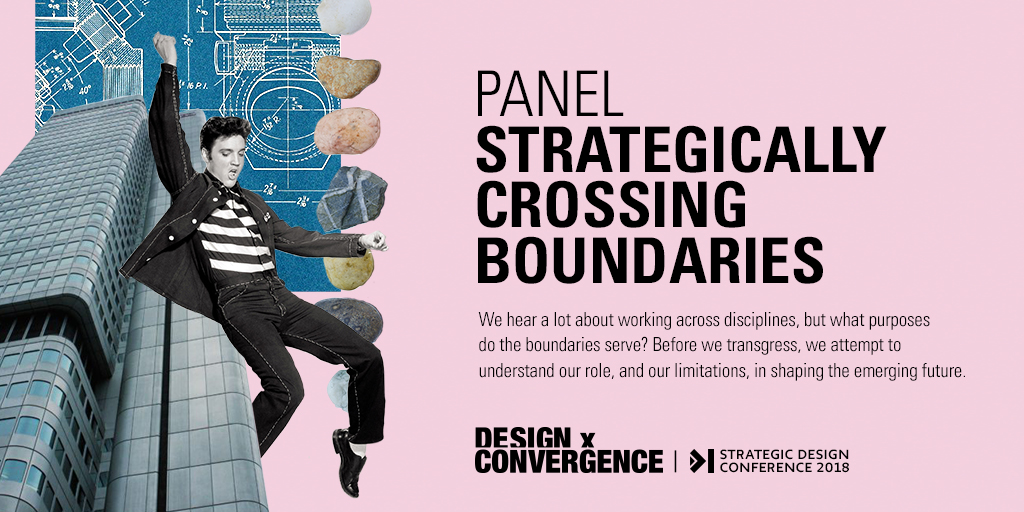 PANEL
STRATEGICALLY CROSSING BOUNDARIES

We hear a lot about working across disciplines, but what purposes do the boundaries serve? Before we transgress, we attempt to understand our role, and our limitations, in shaping the emerging future.

DESIGN x CONVERGENCE | STRATEGIC DESIGN CONFERENCE 2018